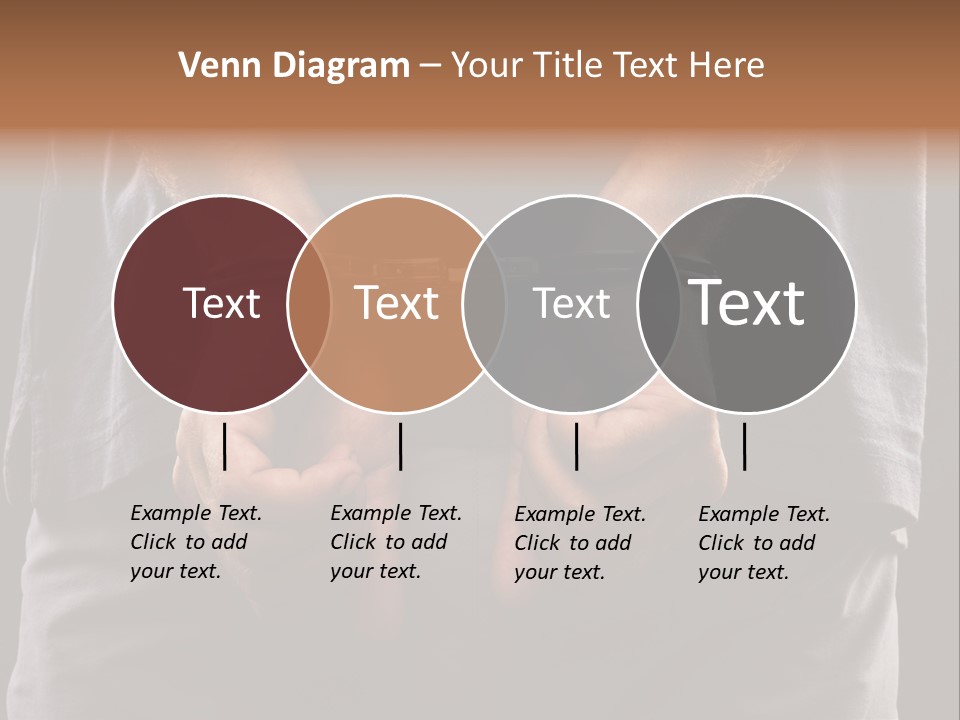 Venn Diagram – Your Title Text Here

Text

Text

Text

Text

Example Text. Click to add your text.

Example Text. Click to add your text.

Example Text. Click to add your text.

Example Text. Click to add your text.